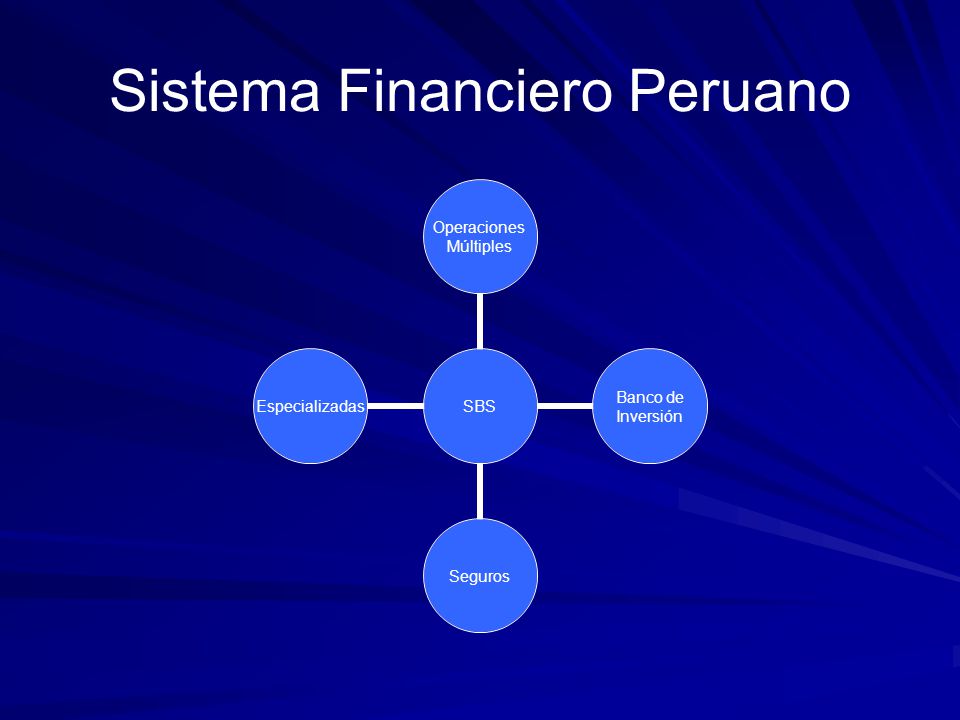 Sistema Financiero Peruano

Operaciones Múltiples

Especializadas

SBS

Banco de Inversión

Seguros